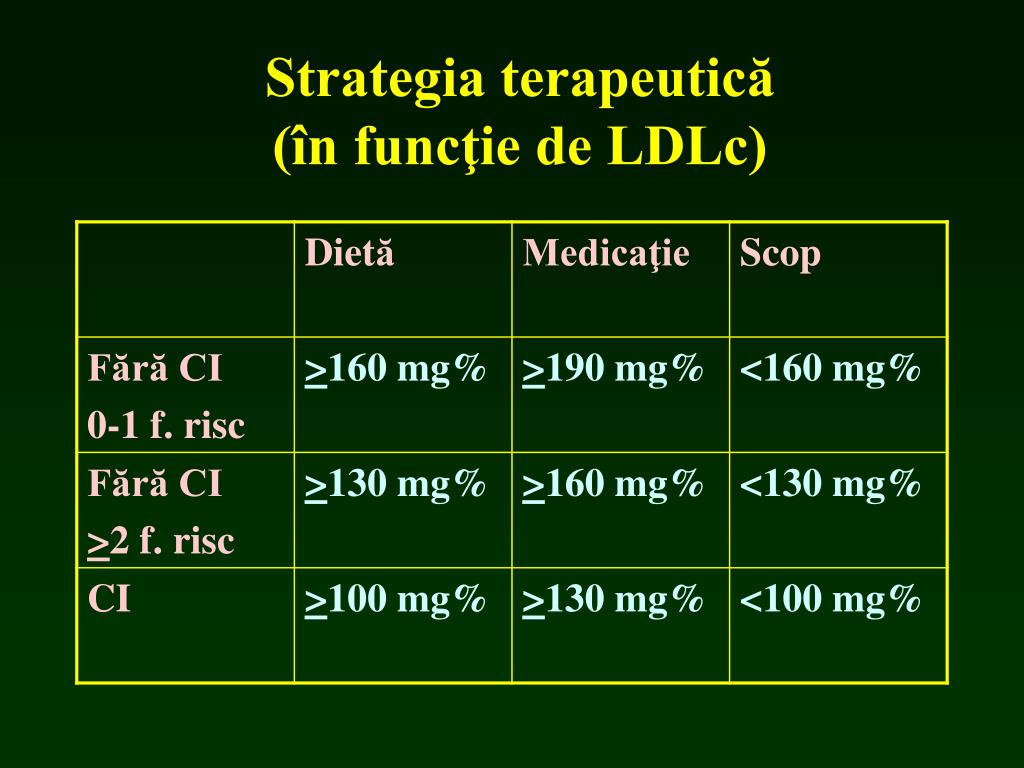 Strategia terapeutică
(în funcţie de LDLc)

| | Dietă | Medicaţie | Scop |
|---|---|---|---|
| Fără CI 0-1 f. risc | $\geq$160 mg% | $\geq$190 mg% | <160 mg% |
| Fără CI $\geq$2 f. risc | $\geq$130 mg% | $\geq$160 mg% | <130 mg% |
| CI | $\geq$100 mg% | $\geq$130 mg% | <100 mg% |